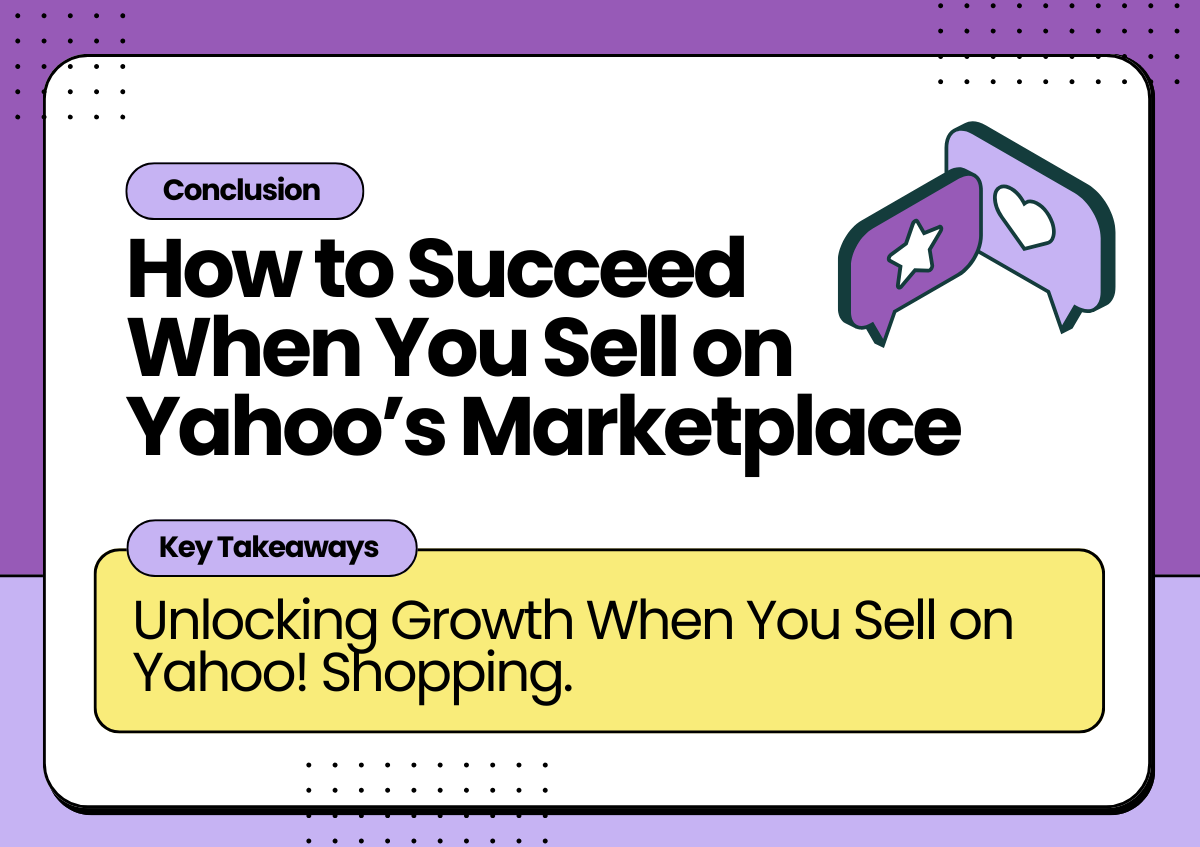 Conclusion

How to Succeed When You Sell on Yahoo’s Marketplace

Key Takeaways

Unlocking Growth When You Sell on Yahoo! Shopping.